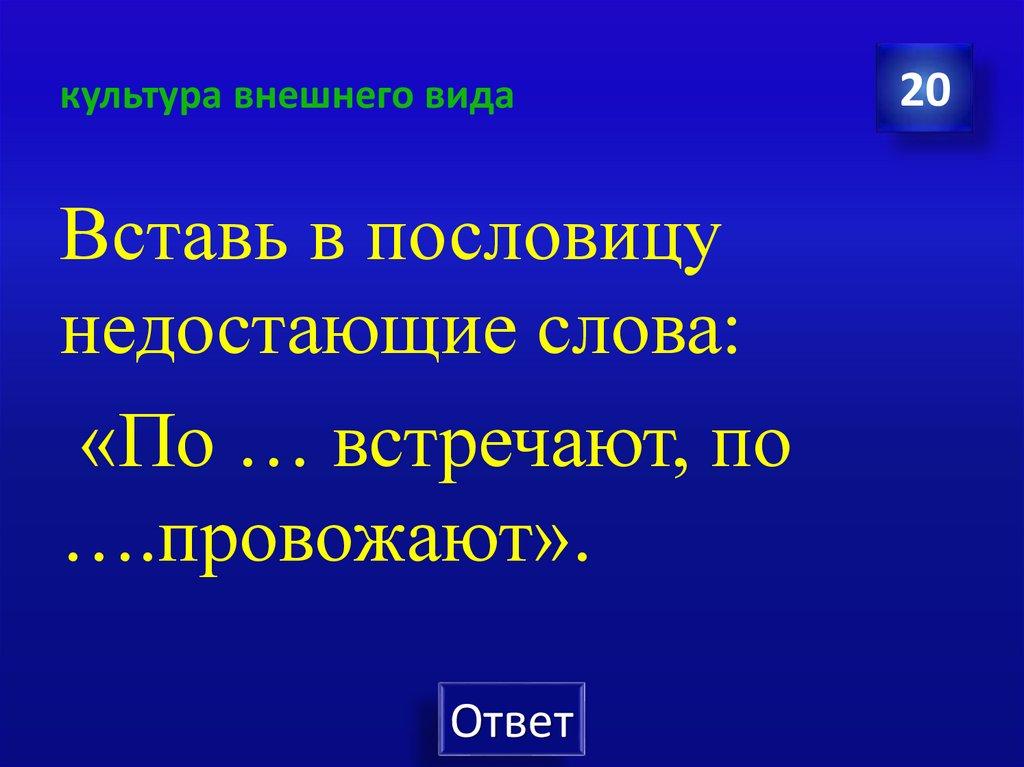 культура внешнего вида

20

Вставь в пословицу недостающие слова:

«По … встречают, по ….провожают».

Ответ